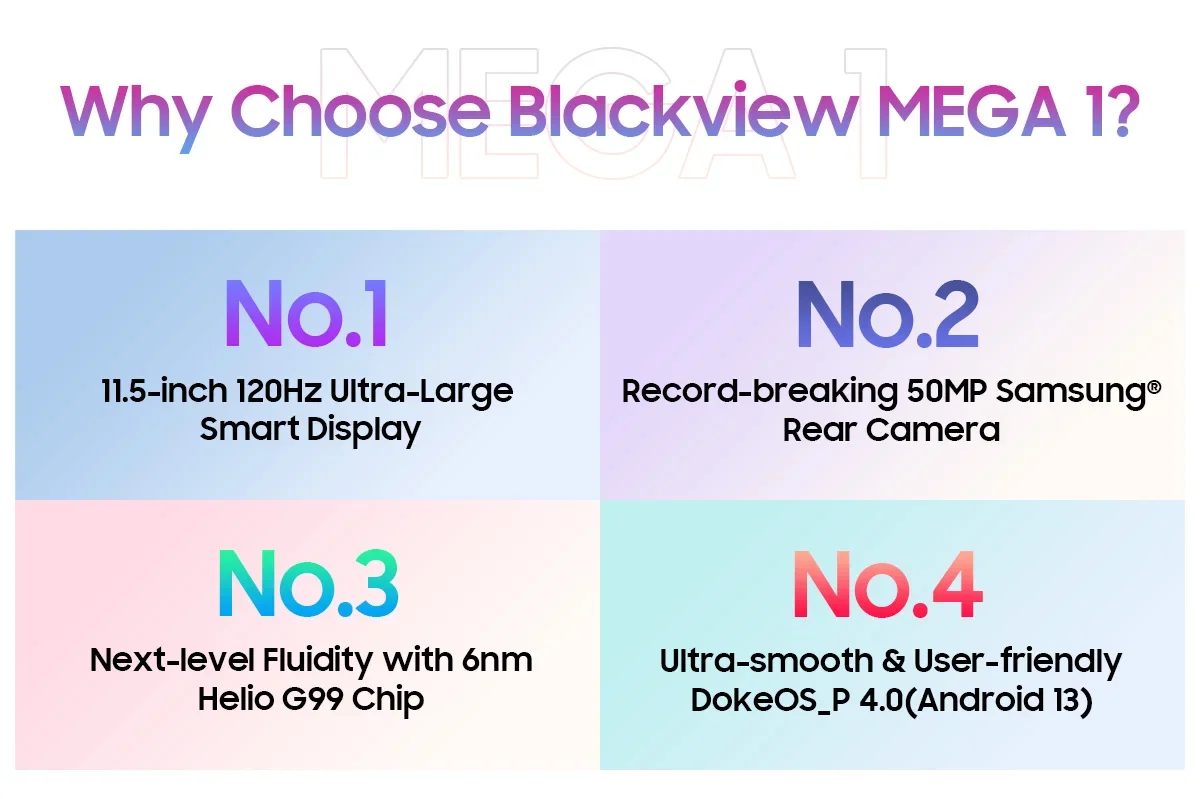 Why Choose Blackview MEGA 1?

No.1

11.5-inch 120Hz Ultra-Large Smart Display

No.2

Record-breaking 50MP Samsung® Rear Camera

No.3

Next-level Fluidity with 6nm Helio G99 Chip

No.4

Ultra-smooth & User-friendly DokeOS_P 4.0(Android 13)

MEGA 1